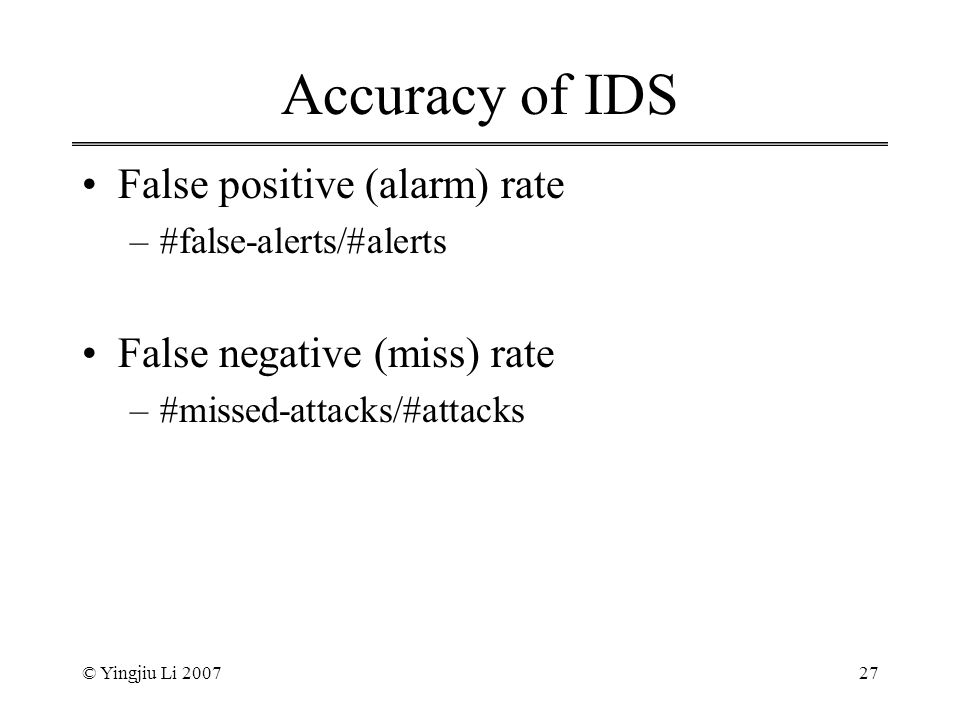 Accuracy of IDS

• False positive (alarm) rate
– #false-alerts/#alerts

• False negative (miss) rate
– #missed-attacks/#attacks

© Yingjiu Li 2007

27